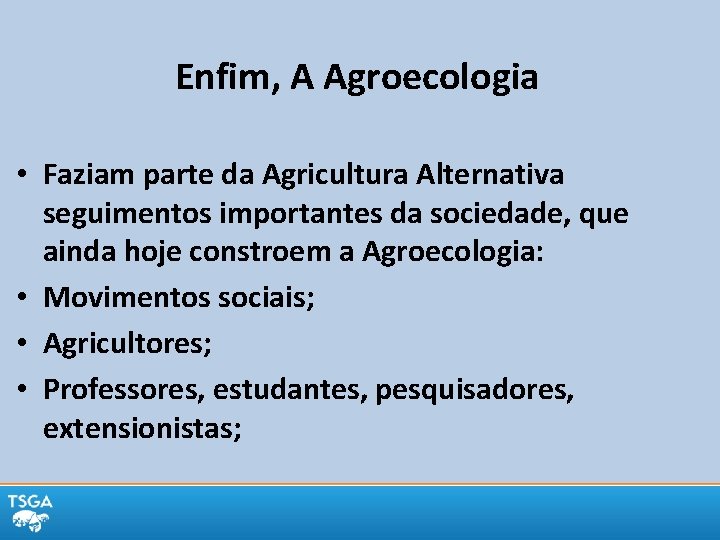 Enfim, A Agroecologia

• Faziam parte da Agricultura Alternativa seguimentos importantes da sociedade, que ainda hoje constroem a Agroecologia:
• Movimentos sociais;
• Agricultores;
• Professores, estudantes, pesquisadores, extensionistas;

TSGA